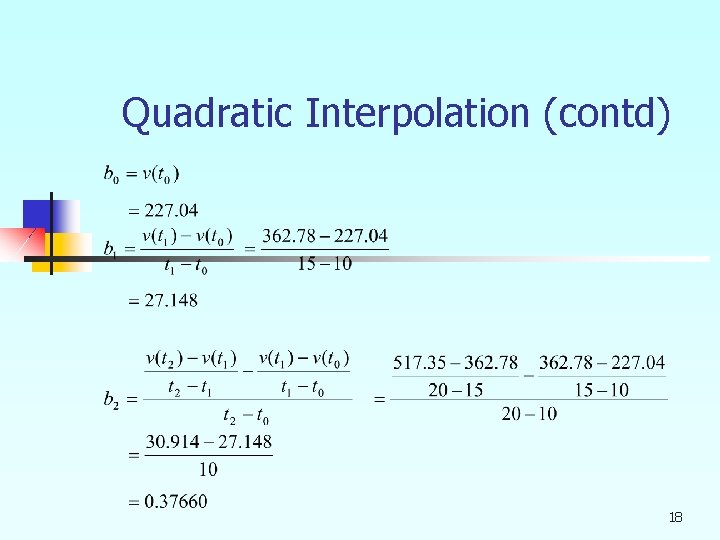 Quadratic Interpolation (contd)

$b_0 = v(t_0)$

$= 227.04$

$b_1 = \frac{v(t_1) - v(t_0)}{t_1 - t_0} = \frac{362.78 - 227.04}{15 - 10}$

$= 27.148$

$b_2 = \frac{\frac{v(t_2) - v(t_1)}{t_2 - t_1} - \frac{v(t_1) - v(t_0)}{t_1 - t_0}}{t_2 - t_0} = \frac{\frac{517.35 - 362.78}{20 - 15} - \frac{362.78 - 227.04}{15 - 10}}{20 - 10}$

$= \frac{30.914 - 27.148}{10}$

$= 0.37660$

18